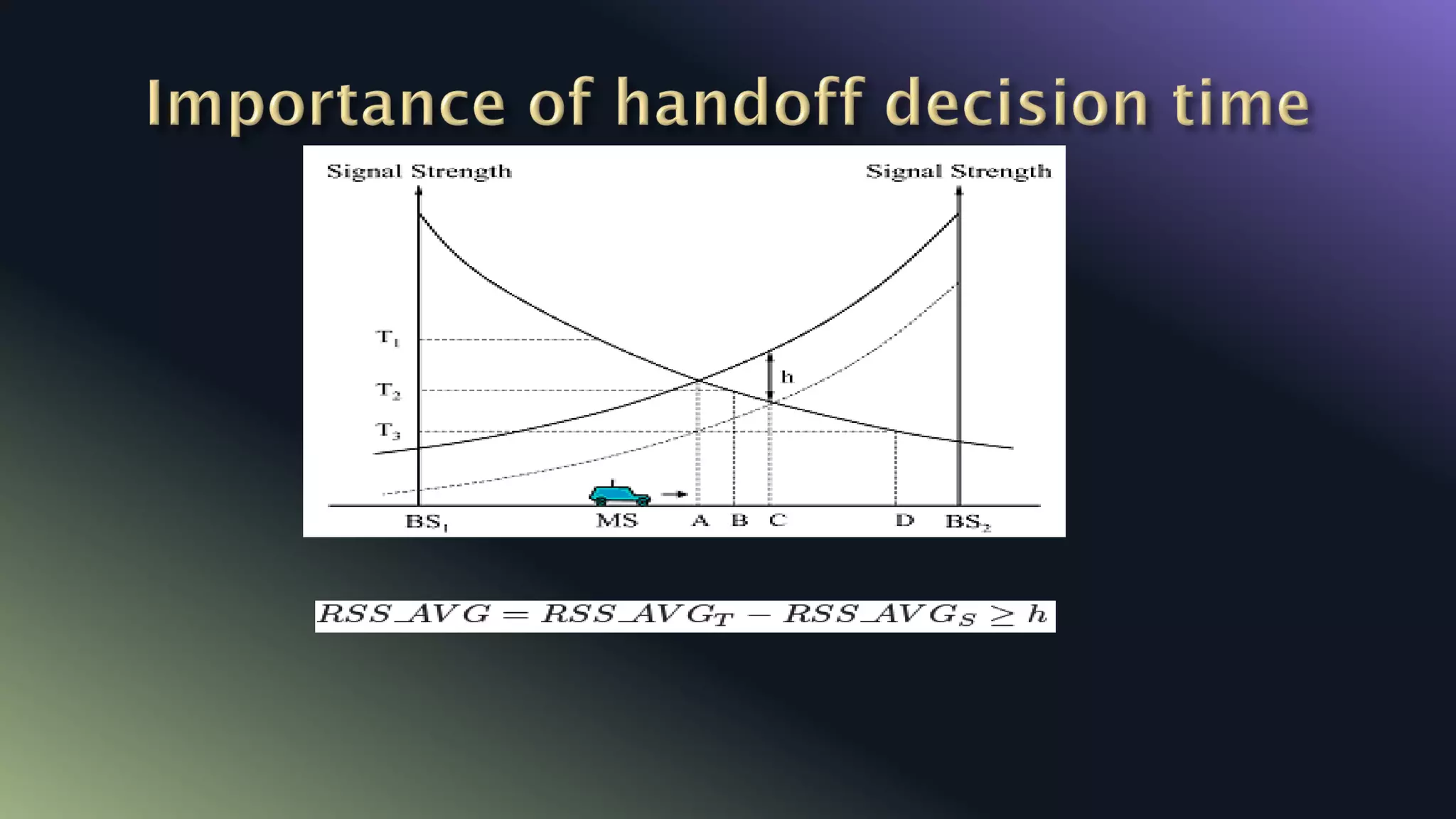 Importance of handoff decision time

Signal Strength

Signal Strength

$T_1$

$T_2$

$T_3$

h

$BS_1$

MS

A

B

C

D

$BS_2$

$RSS\_AVG = RSS\_AVG_T - RSS\_AVG_S \geq h$